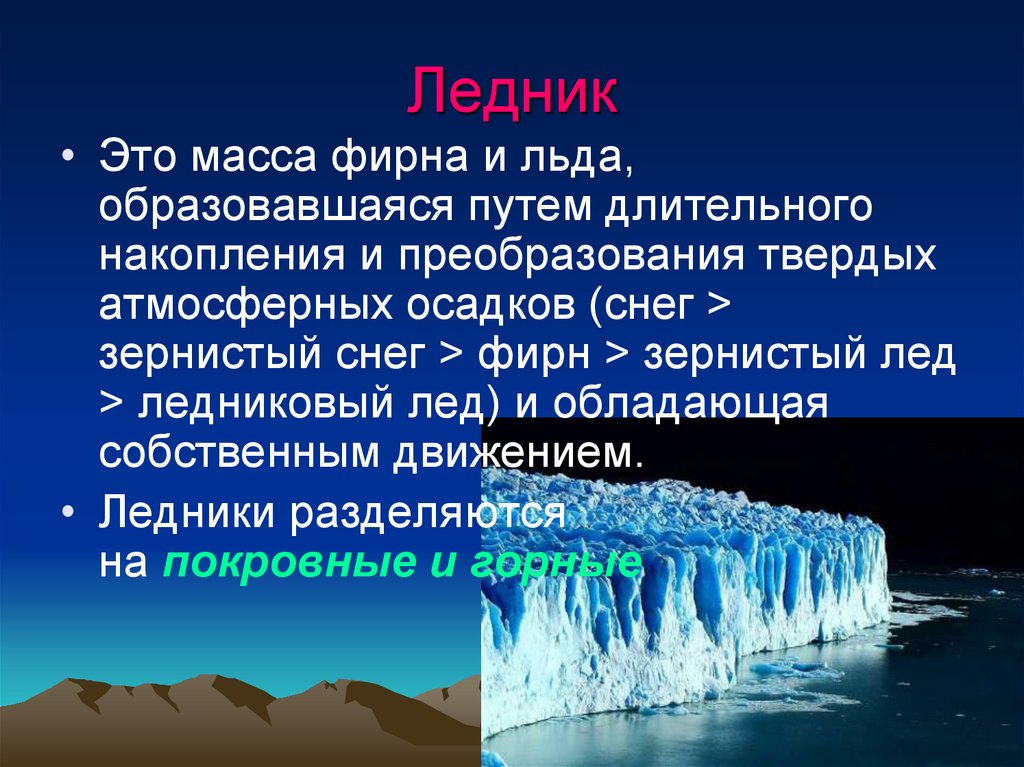 Ледник

• Это масса фирна и льда, образовавшаяся путем длительного накопления и преобразования твердых атмосферных осадков (снег > зернистый снег > фирн > зернистый лед > ледниковый лед) и обладающая собственным движением.

• Ледники разделяются на покровные и горные